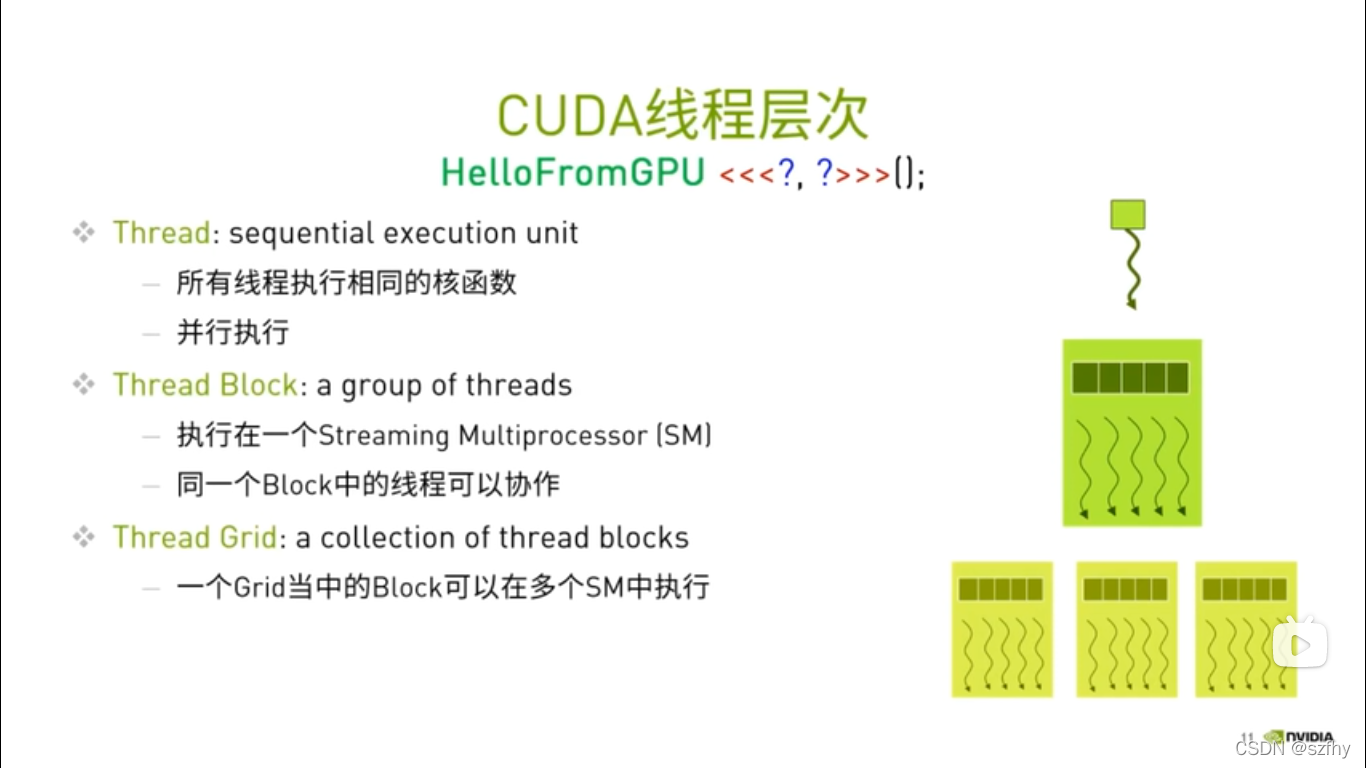 CUDA线程层次

HelloFromGPU <<<?, ?>>>();

❖ Thread: sequential execution unit

– 所有线程执行相同的核函数

– 并行执行

❖ Thread Block: a group of threads

– 执行在一个Streaming Multiprocessor (SM)

– 同一个Block中的线程可以协作

❖ Thread Grid: a collection of thread blocks

– 一个Grid当中的Block可以在多个SM中执行

11 NVIDIA

CSDN @szfhy